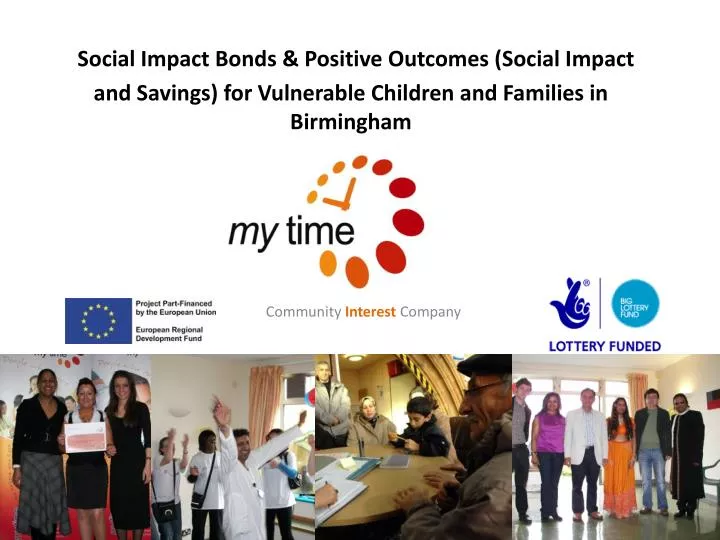 Social Impact Bonds & Positive Outcomes (Social Impact and Savings) for Vulnerable Children and Families in Birmingham

my time

Project Part-Financed by the European Union

European Regional Development Fund

Community Interest Company

BIG LOTTERY FUND

LOTTERY FUNDED